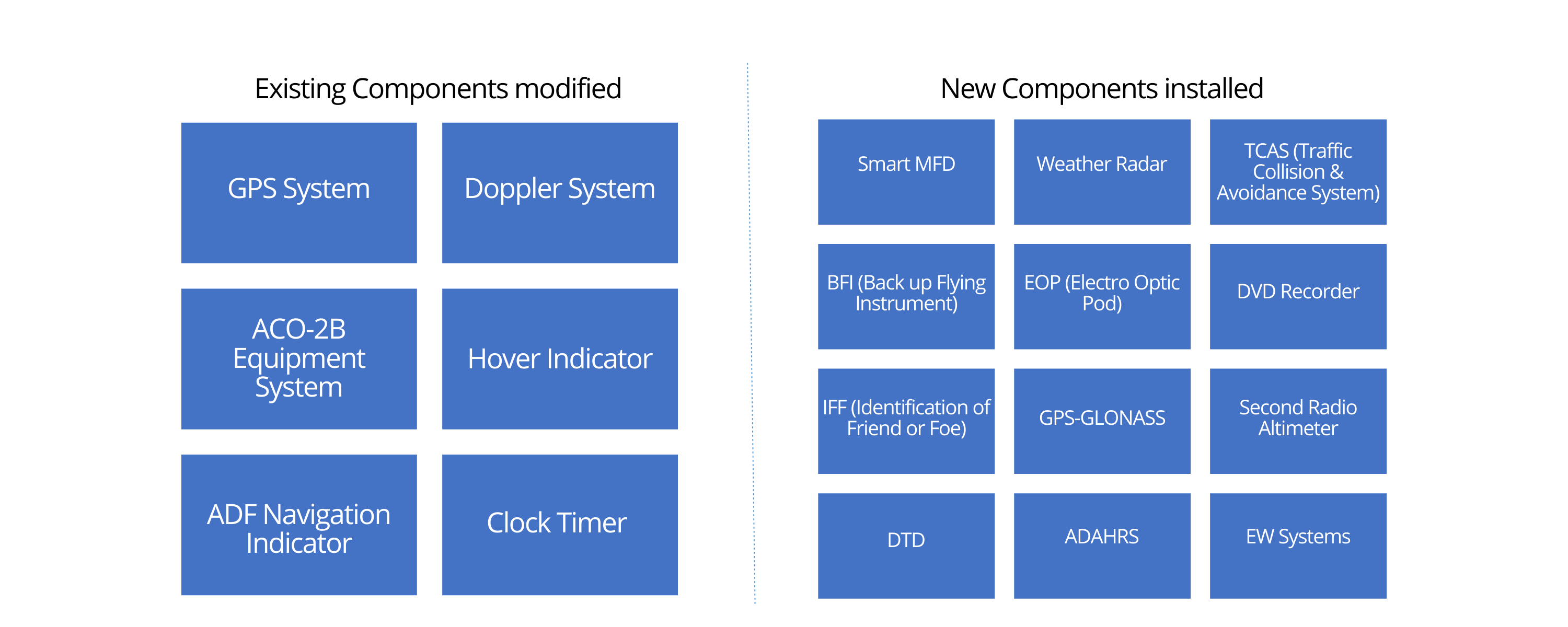 Existing Components modified

GPS System

Doppler System

ACO-2B Equipment System

Hover Indicator

ADF Navigation Indicator

Clock Timer

New Components installed

Smart MFD

Weather Radar

TCAS (Traffic Collision & Avoidance System)

BFI (Back up Flying Instrument)

EOP (Electro Optic Pod)

DVD Recorder

IFF (Identification of Friend or Foe)

GPS-GLONASS

Second Radio Altimeter

DTD

ADAHRS

EW Systems